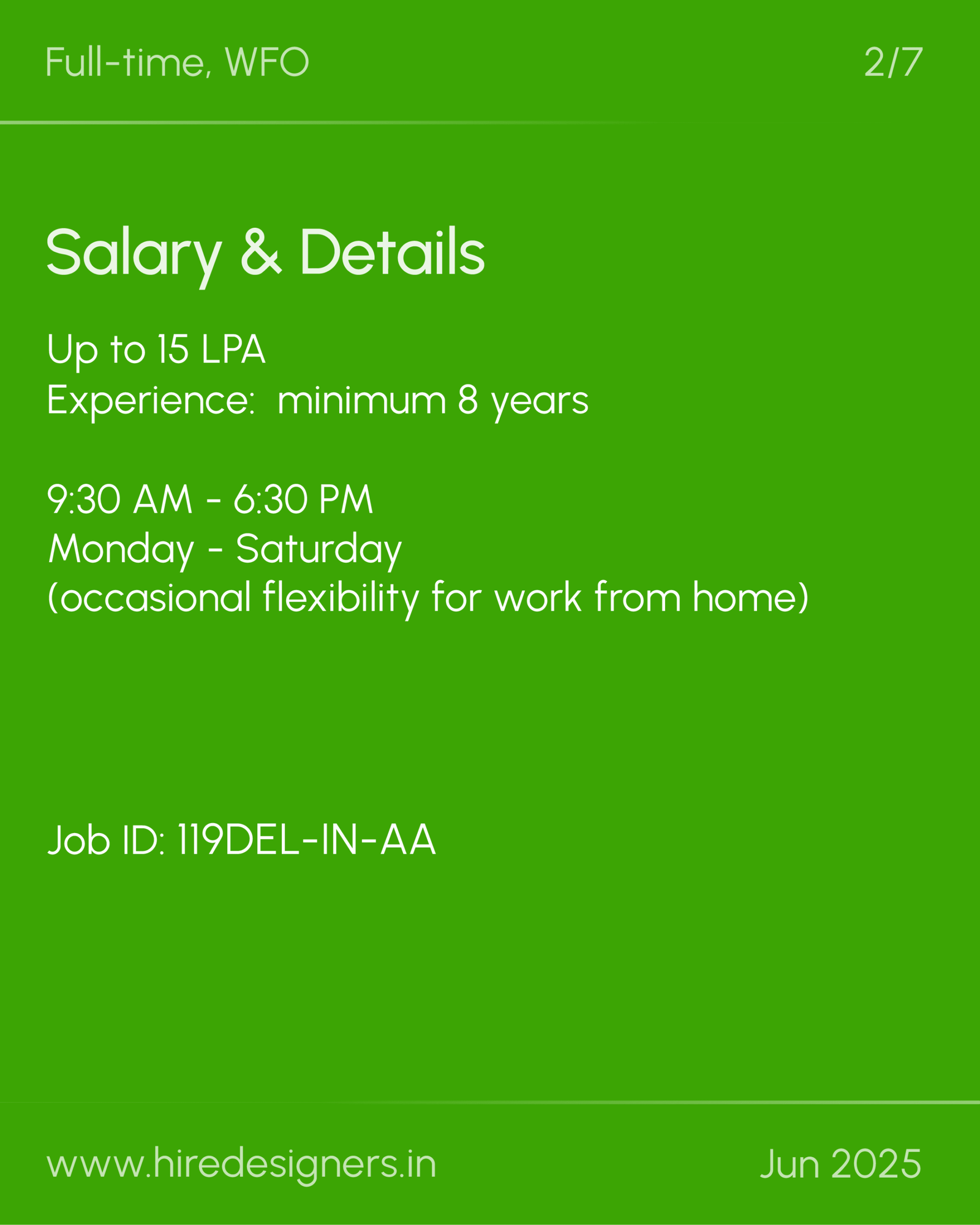 Full-time, WFO

2/7

Salary & Details

Up to 15 LPA
Experience: minimum 8 years

9:30 AM - 6:30 PM
Monday - Saturday
(occasional flexibility for work from home)

Job ID: 119DEL-IN-AA

www.hiredesigners.in

Jun 2025